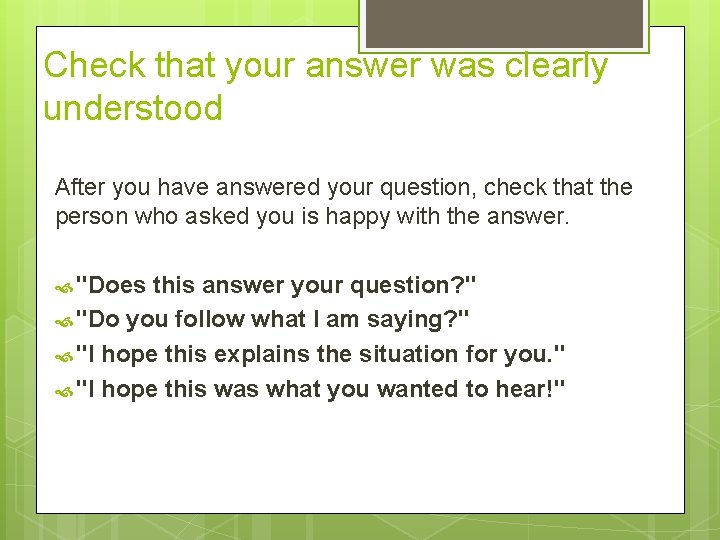 Check that your answer was clearly understood

After you have answered your question, check that the person who asked you is happy with the answer.

"Does this answer your question?"
"Do you follow what I am saying?"
"I hope this explains the situation for you."
"I hope this was what you wanted to hear!"